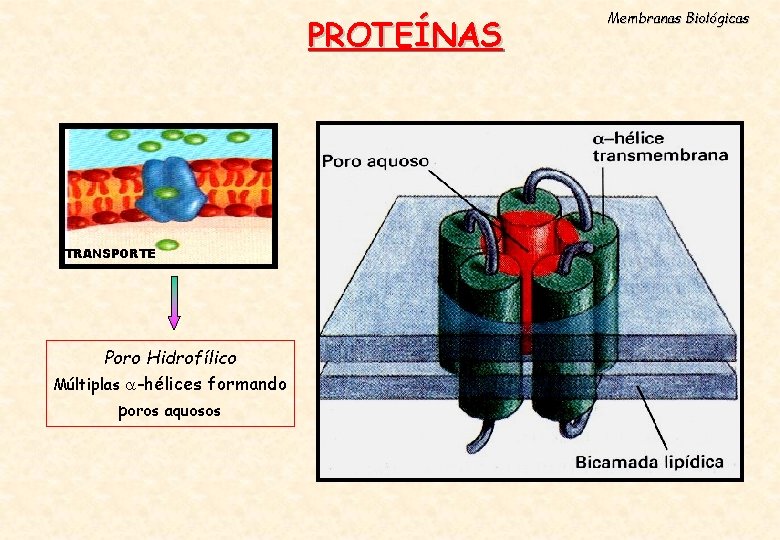 PROTEÍNAS

Membranas Biológicas

TRANSPORTE

Poro Hidrofílico
Múltiplas $\alpha$-hélices formando poros aquosos

Poro aquoso

$\alpha$–hélice transmembrana

Bicamada lipídica